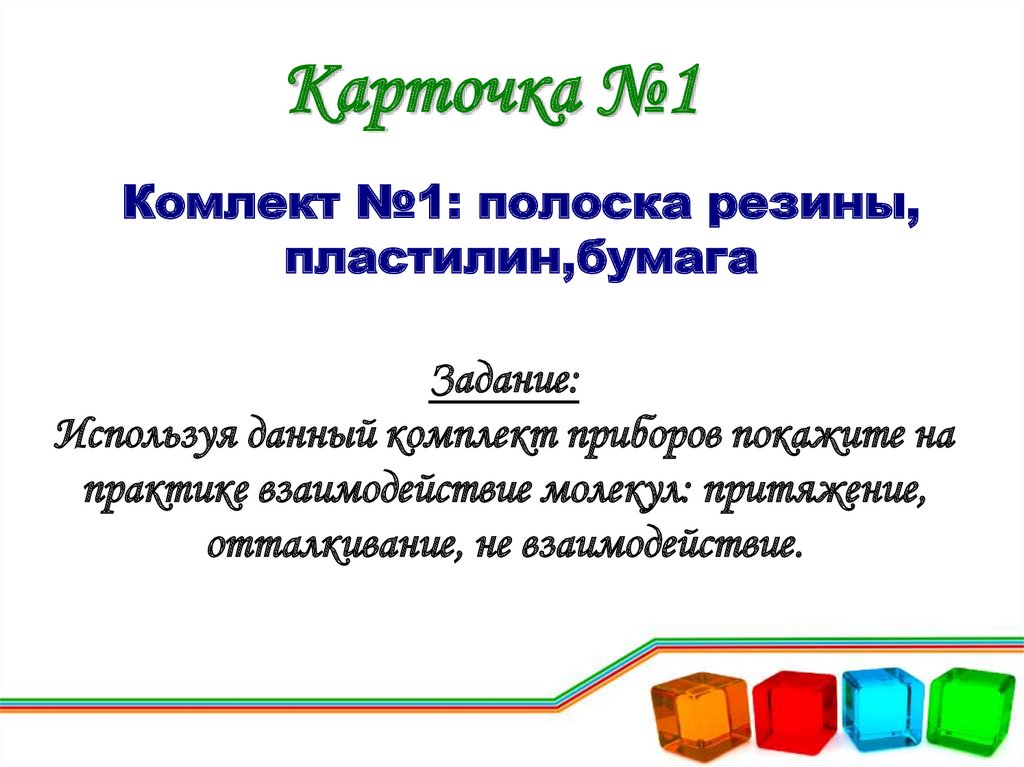 Карточка №1

Комлект №1: полоска резины, пластилин,бумага

Задание:
Используя данный комплект приборов покажите на практике взаимодействие молекул: притяжение, отталкивание, не взаимодействие.